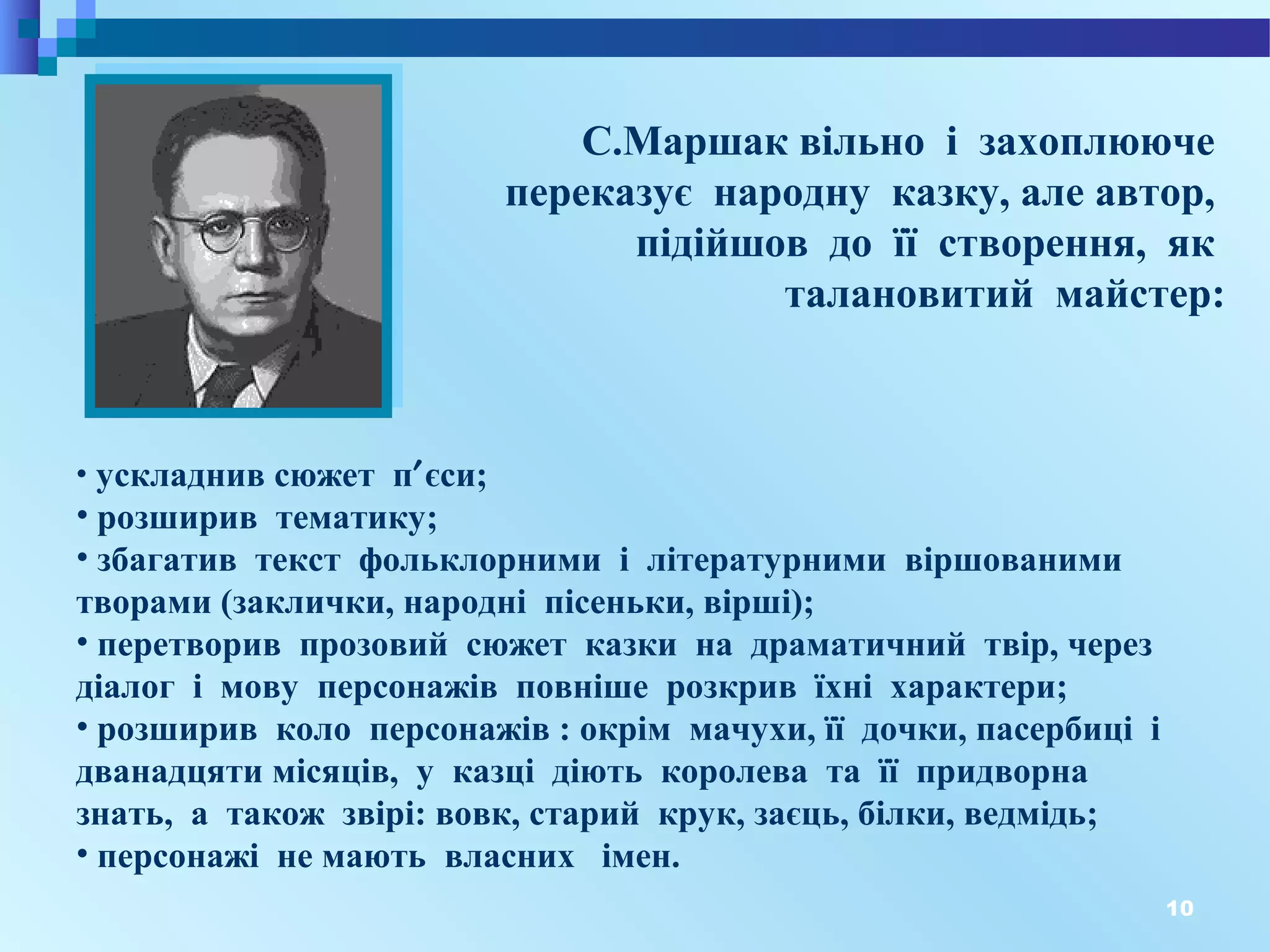 С.Маршак вільно і захоплююче переказує народну казку, але автор, підійшов до її створення, як талановитий майстер:

• ускладнив сюжет п′єси;
• розширив тематику;
• збагатив текст фольклорними і літературними віршованими творами (заклички, народні пісеньки, вірші);
• перетворив прозовий сюжет казки на драматичний твір, через діалог і мову персонажів повніше розкрив їхні характери;
• розширив коло персонажів : окрім мачухи, її дочки, пасербиці і дванадцяти місяців, у казці діють королева та її придворна знать, а також звірі: вовк, старий крук, заєць, білки, ведмідь;
• персонажі не мають власних імен.

10